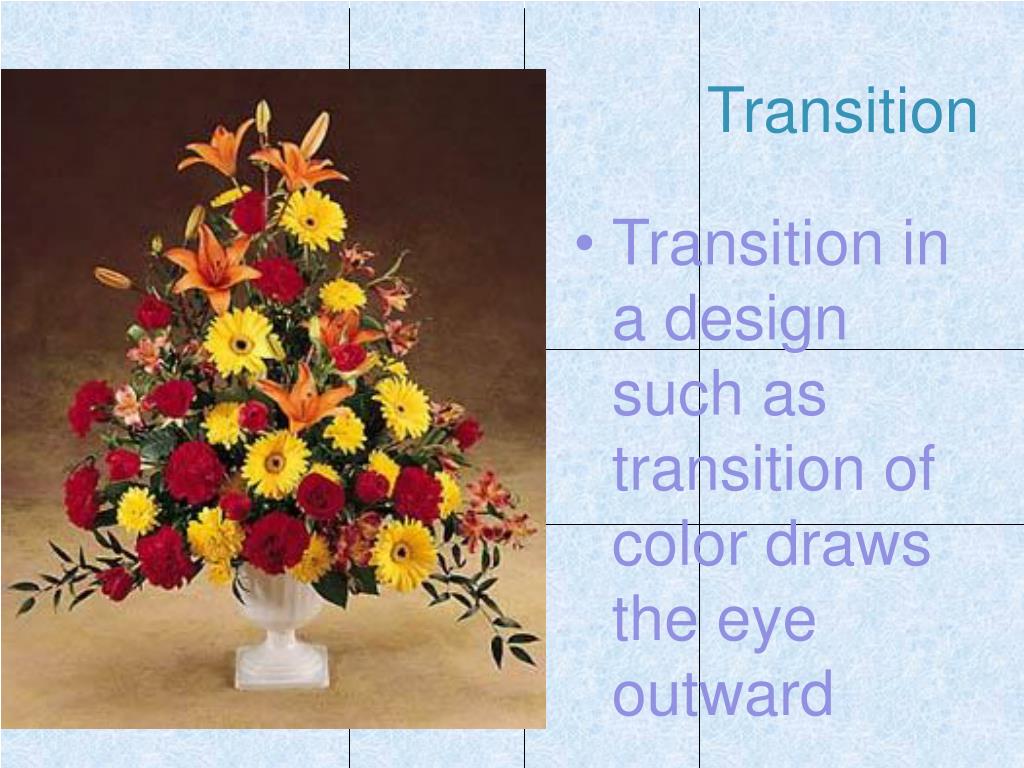 Transition

• Transition in a design such as transition of color draws the eye outward